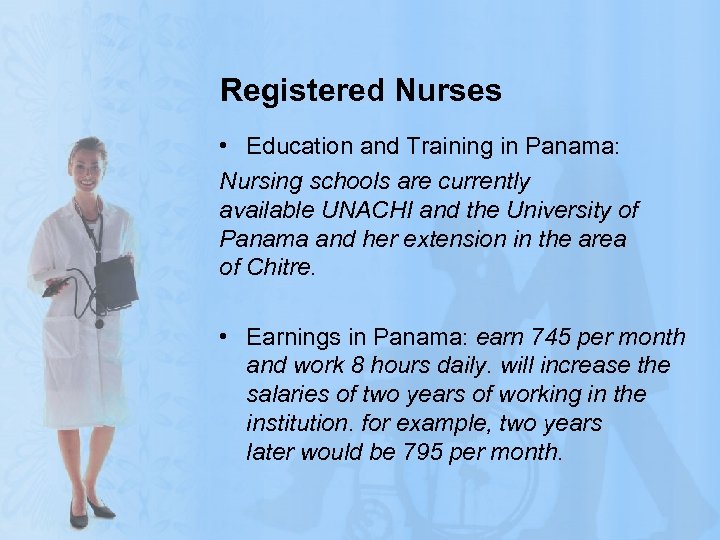 Registered Nurses

• Education and Training in Panama:

Nursing schools are currently available UNACHI and the University of Panama and her extension in the area of Chitre.

• Earnings in Panama: earn 745 per month and work 8 hours daily. will increase the salaries of two years of working in the institution. for example, two years later would be 795 per month.